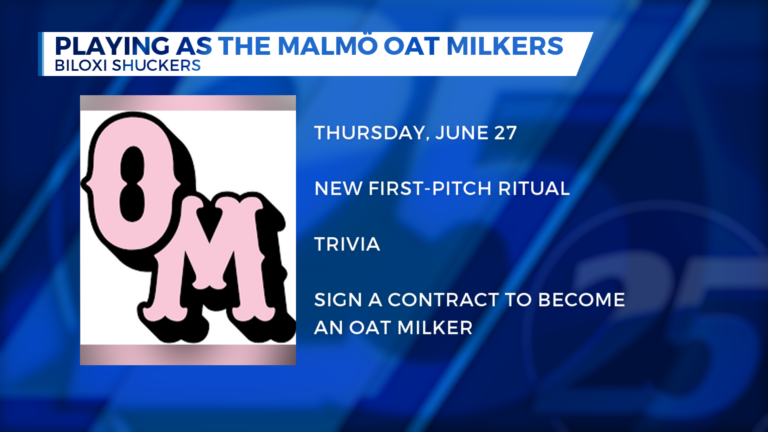 PLAYING AS THE MALMÖ OAT MILKERS
BILOXI SHUCKERS

OM

THURSDAY, JUNE 27

NEW FIRST-PITCH RITUAL

TRIVIA

SIGN A CONTRACT TO BECOME AN OAT MILKER

25